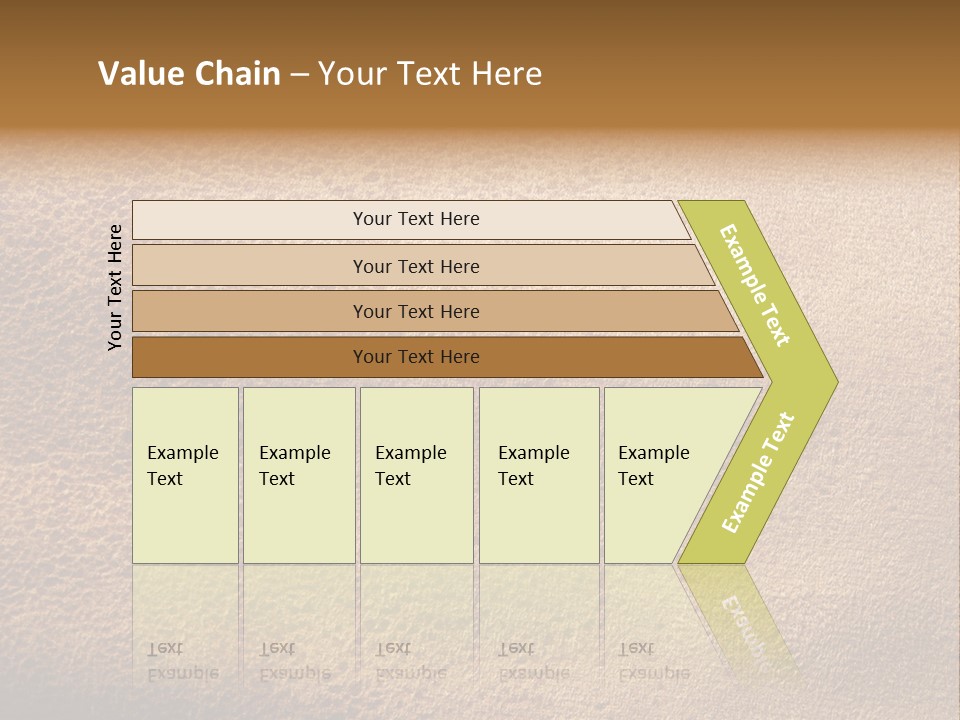 Value Chain – Your Text Here

Your Text Here

Your Text Here

Your Text Here

Your Text Here

Your Text Here

Example Text

Example Text

Example Text

Example Text

Example Text

Example Text

Example Text